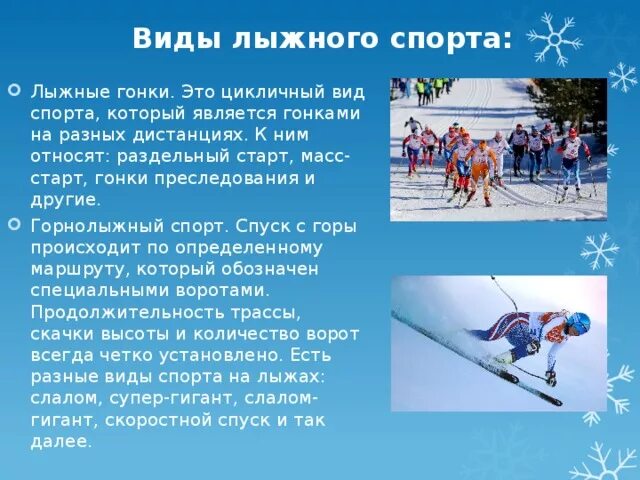 Виды лыжного спорта:

Лыжные гонки. Это цикличный вид спорта, который является гонками на разных дистанциях. К ним относят: раздельный старт, масс-старт, гонки преследования и другие.

Горнолыжный спорт. Спуск с горы происходит по определенному маршруту, который обозначен специальными воротами. Продолжительность трассы, скачки высоты и количество ворот всегда четко установлено. Есть разные виды спорта на лыжах: слалом, супер-гигант, слалом-гигант, скоростной спуск и так далее.